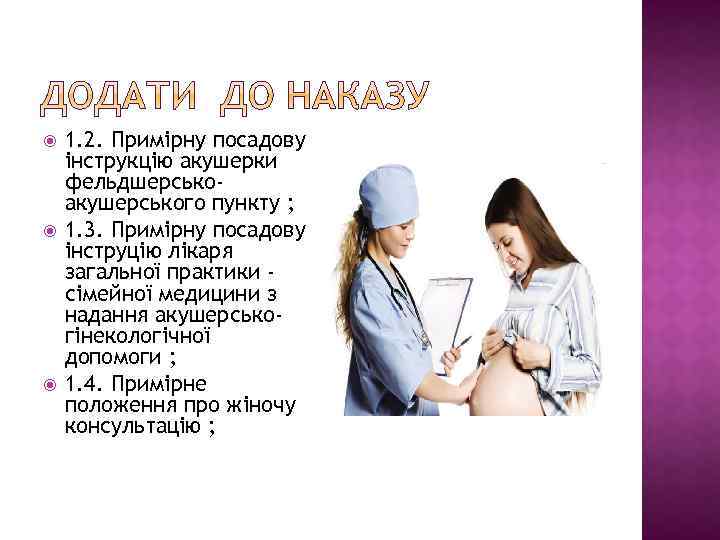 ДОДАТИ ДО НАКАЗУ

1.2. Примірну посадову інструкцію акушерки фельдшерсько-акушерського пункту ;

1.3. Примірну посадову інструцію лікаря загальної практики - сімейної медицини з надання акушерсько-гінекологічної допомоги ;

1.4. Примірне положення про жіночу консультацію ;